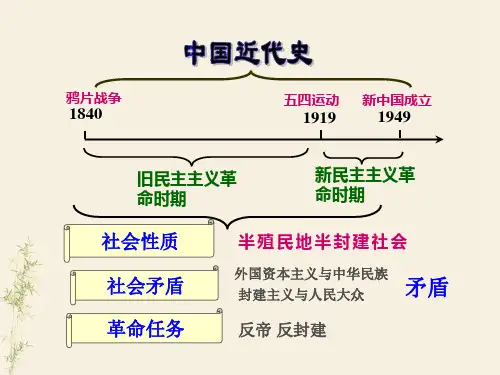 中国近代史

鸦片战争
1840

五四运动
1919

新中国成立
1949

旧民主主义革命时期

新民主主义革命时期

社会性质

半殖民地半封建社会

社会矛盾

外国资本主义与中华民族
封建主义与人民大众

矛盾

革命任务

反帝 反封建